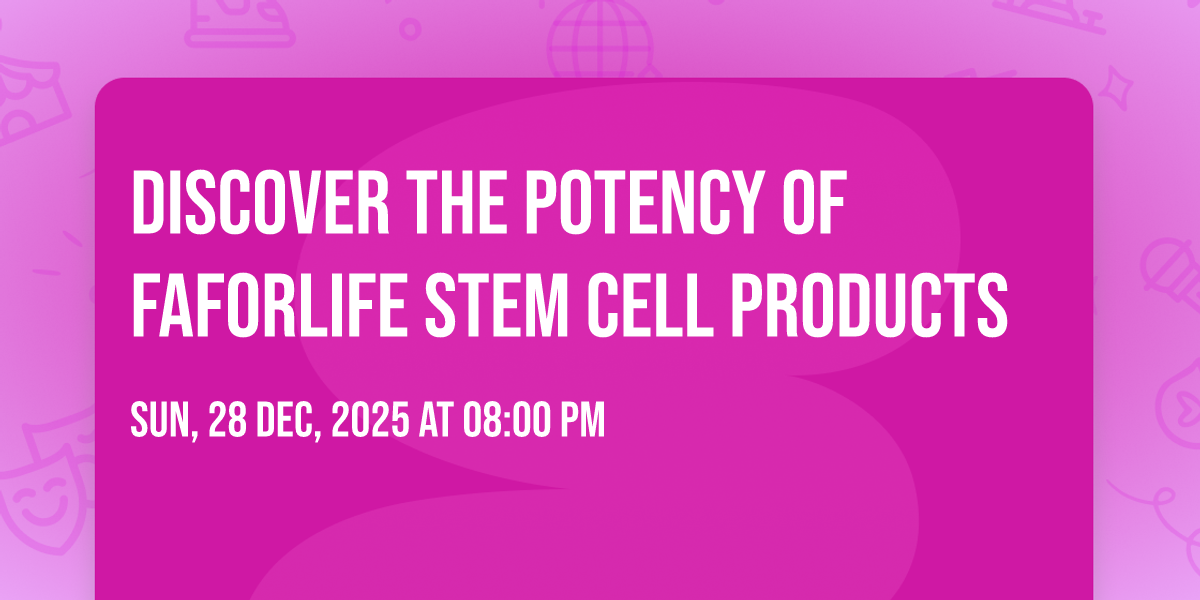 DISCOVER THE POTENCY OF FAFORLIFE STEM CELL PRODUCTS

SUN, 28 DEC, 2025 AT 08:00 PM